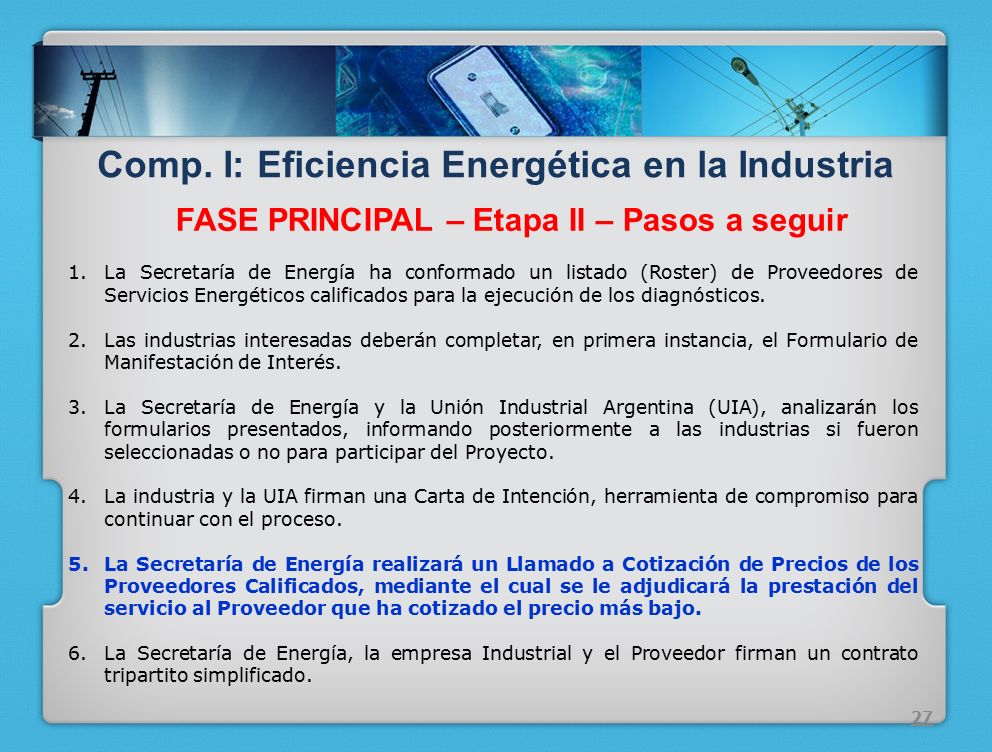 Comp. I: Eficiencia Energética en la Industria

FASE PRINCIPAL – Etapa II – Pasos a seguir

1. La Secretaría de Energía ha conformado un listado (Roster) de Proveedores de Servicios Energéticos calificados para la ejecución de los diagnósticos.

2. Las industrias interesadas deberán completar, en primera instancia, el Formulario de Manifestación de Interés.

3. La Secretaría de Energía y la Unión Industrial Argentina (UIA), analizarán los formularios presentados, informando posteriormente a las industrias si fueron seleccionadas o no para participar del Proyecto.

4. La industria y la UIA firman una Carta de Intención, herramienta de compromiso para continuar con el proceso.

5. La Secretaría de Energía realizará un Llamado a Cotización de Precios de los Proveedores Calificados, mediante el cual se le adjudicará la prestación del servicio al Proveedor que ha cotizado el precio más bajo.

6. La Secretaría de Energía, la empresa Industrial y el Proveedor firman un contrato tripartito simplificado.

27